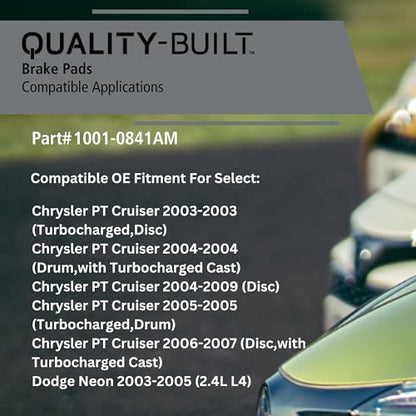 QUALITY-BUILT™
Brake Pads
Compatible Applications

Part#1001-0841AM

Compatible OE Fitment For Select:

Chrysler PT Cruiser 2003-2003 (Turbocharged,Disc)
Chrysler PT Cruiser 2004-2004 (Drum,with Turbocharged Cast)
Chrysler PT Cruiser 2004-2009 (Disc)
Chrysler PT Cruiser 2005-2005 (Turbocharged,Drum)
Chrysler PT Cruiser 2006-2007 (Disc,with Turbocharged Cast)
Dodge Neon 2003-2005 (2.4L L4)